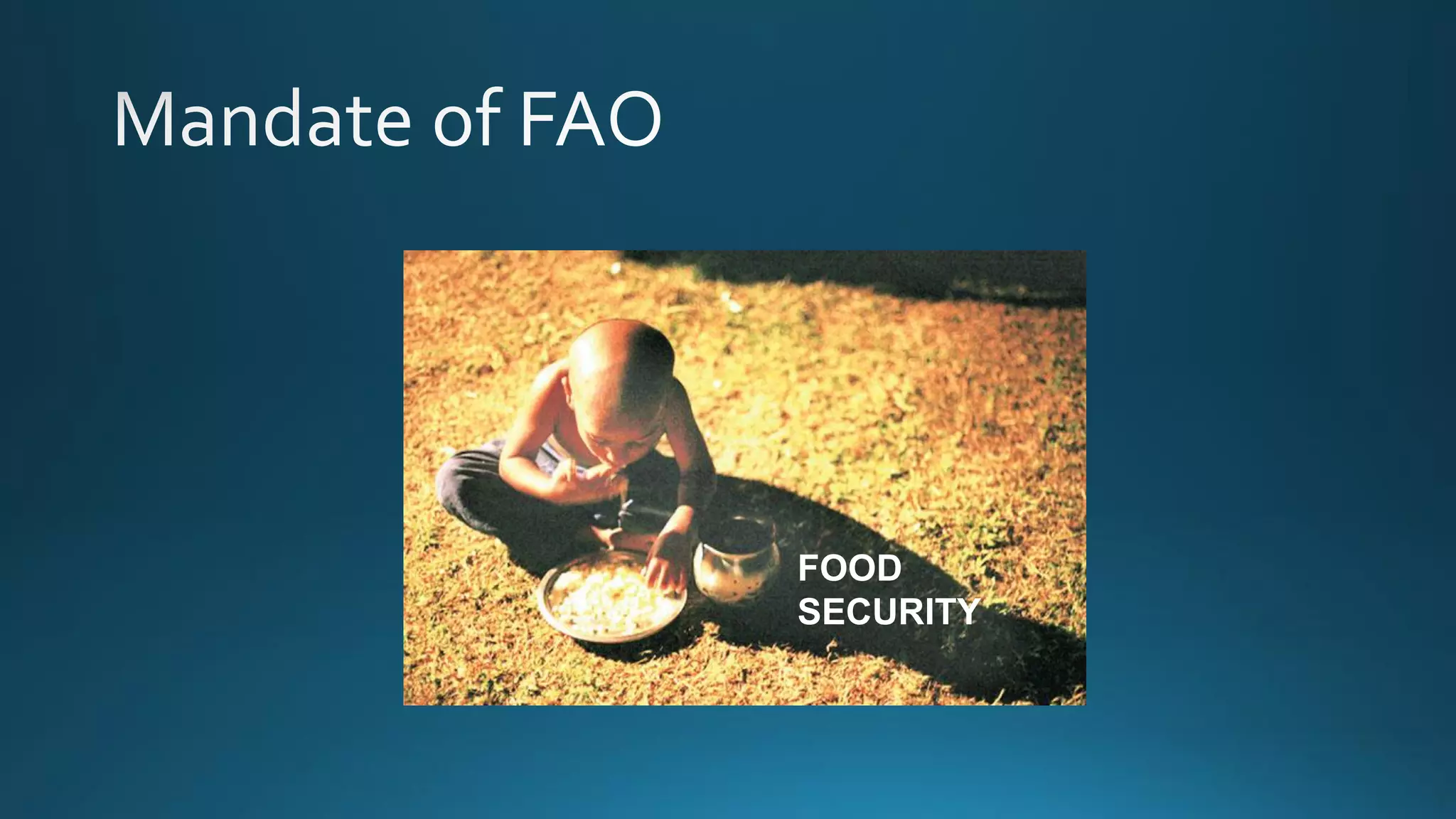 Mandate of FAO

FOOD SECURITY